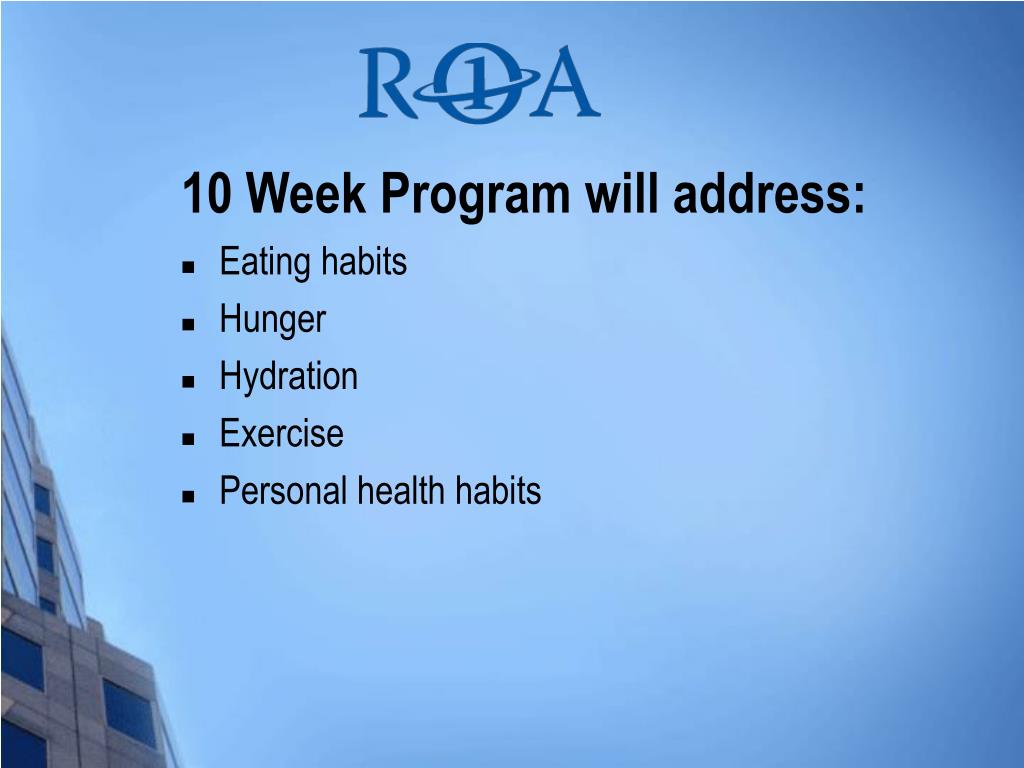 R1A

10 Week Program will address:

- Eating habits
- Hunger
- Hydration
- Exercise
- Personal health habits